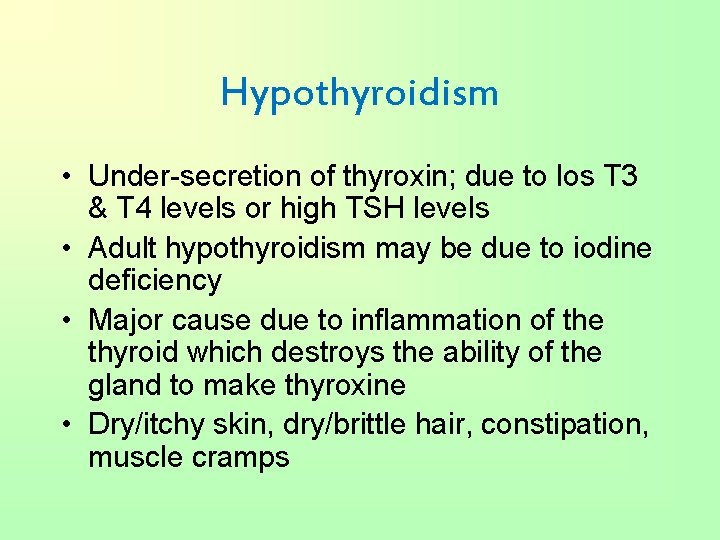 Hypothyroidism

• Under-secretion of thyroxin; due to los T3 & T4 levels or high TSH levels
• Adult hypothyroidism may be due to iodine deficiency
• Major cause due to inflammation of the thyroid which destroys the ability of the gland to make thyroxine
• Dry/itchy skin, dry/brittle hair, constipation, muscle cramps